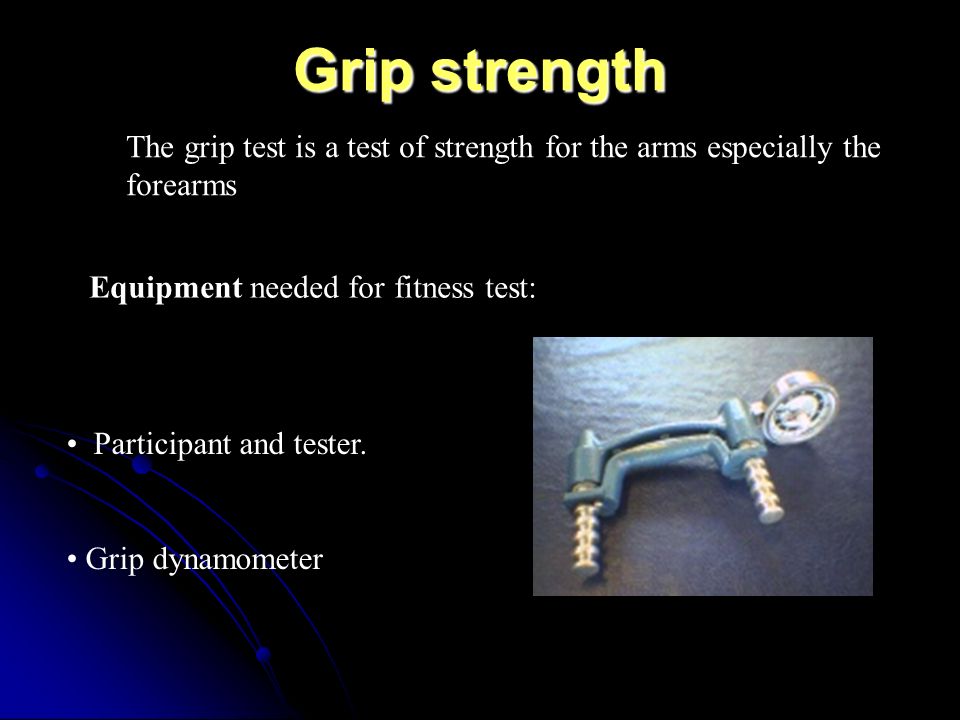 Grip strength

The grip test is a test of strength for the arms especially the forearms

Equipment needed for fitness test:

• Participant and tester.

• Grip dynamometer